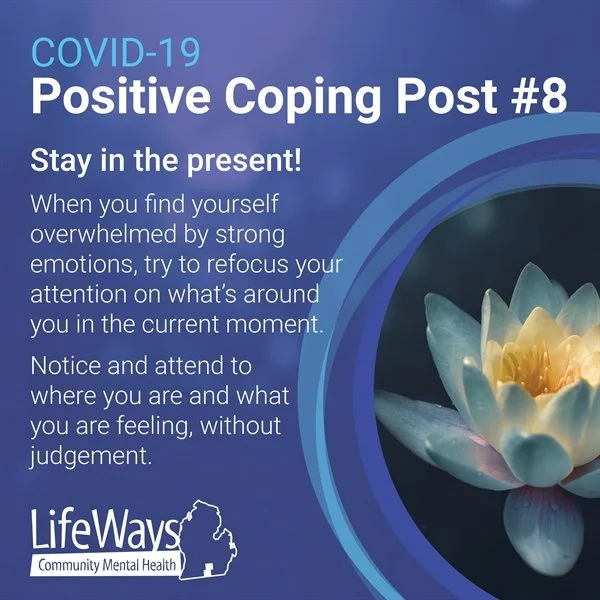 COVID-19
Positive Coping Post #8

Stay in the present!

When you find yourself overwhelmed by strong emotions, try to refocus your attention on what's around you in the current moment.

Notice and attend to where you are and what you are feeling, without judgement.

LifeWays
Community Mental Health